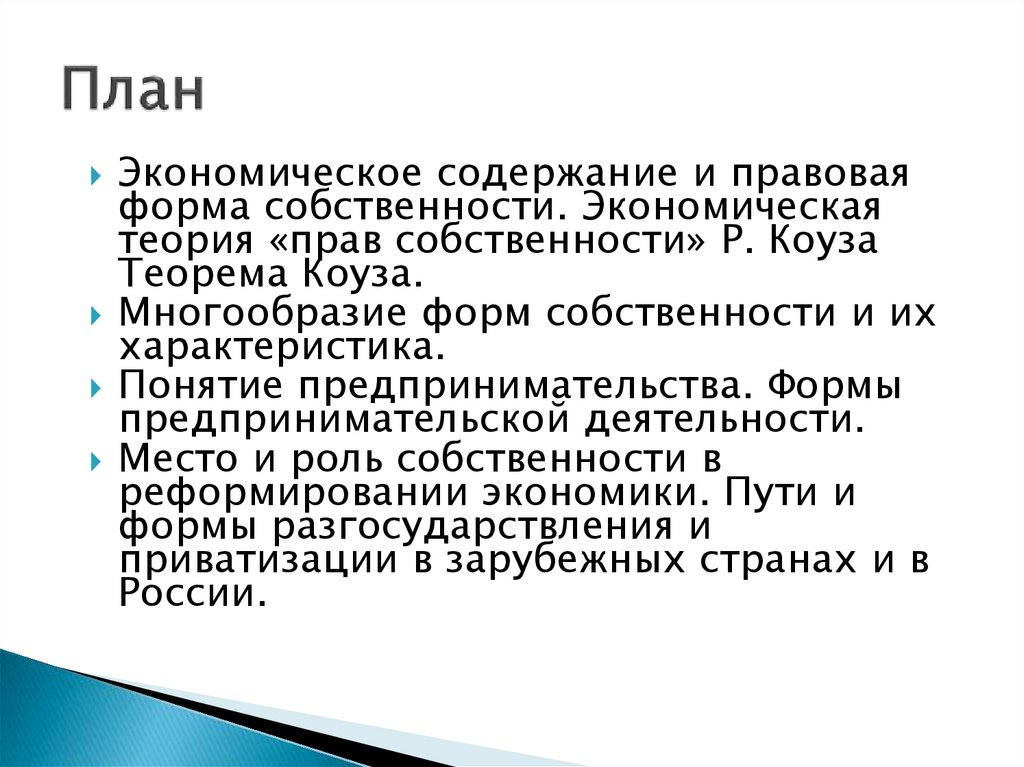 План

Экономическое содержание и правовая форма собственности. Экономическая теория «прав собственности» Р. Коуза Теорема Коуза.

Многообразие форм собственности и их характеристика.

Понятие предпринимательства. Формы предпринимательской деятельности.

Место и роль собственности в реформировании экономики. Пути и формы разгосударствления и приватизации в зарубежных странах и в России.